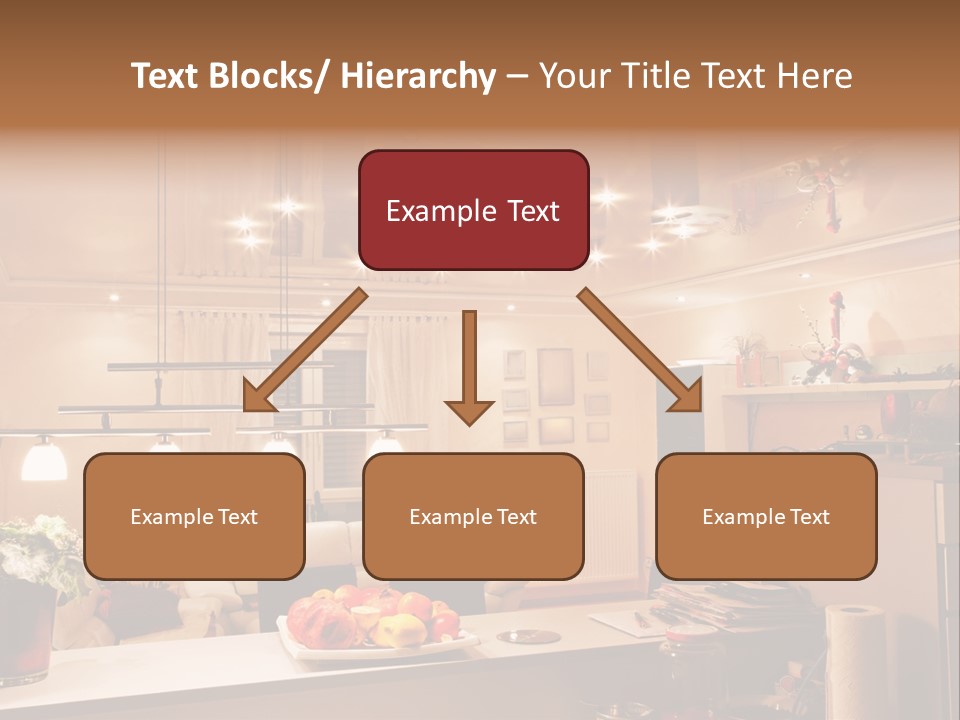 Text Blocks/ Hierarchy – Your Title Text Here

Example Text

Example Text

Example Text

Example Text